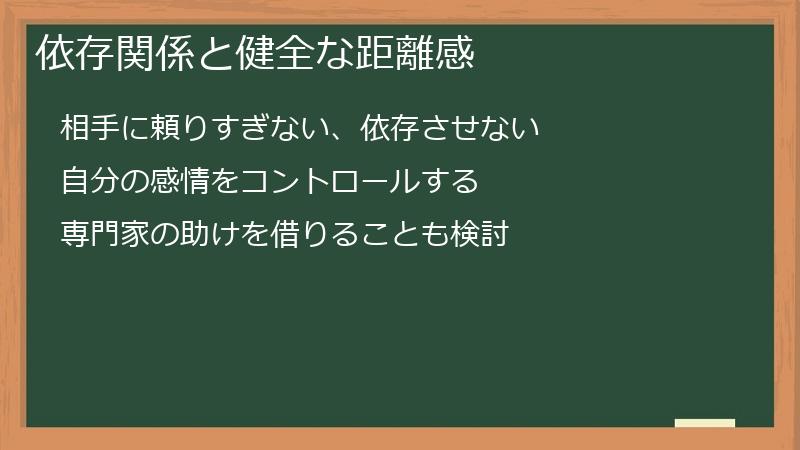 依存関係と健全な距離感

相手に頼りすぎない、依存させない

自分の感情をコントロールする

専門家の助けを借りることも検討